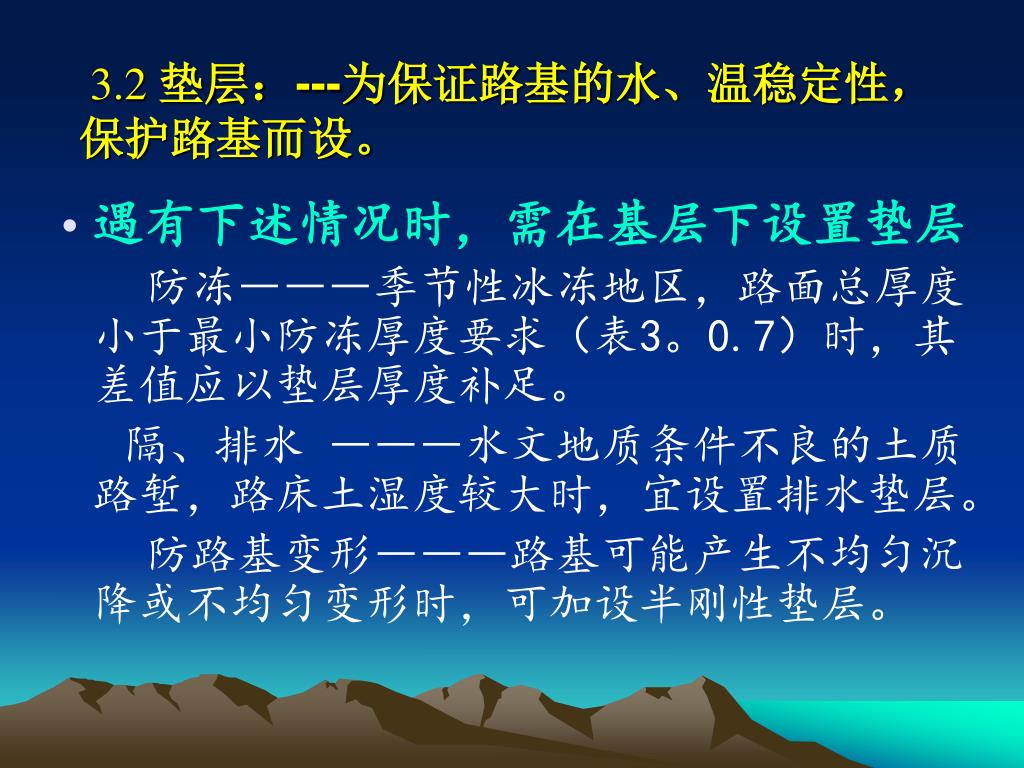 3.2 垫层：---为保证路基的水、温稳定性，保护路基而设。

• 遇有下述情况时，需在基层下设置垫层

防冻———季节性冰冻地区，路面总厚度小于最小防冻厚度要求（表3。0.7）时，其差值应以垫层厚度补足。

隔、排水 ———水文地质条件不良的土质路堑，路床土湿度较大时，宜设置排水垫层。

防路基变形———路基可能产生不均匀沉降或不均匀变形时，可加设半刚性垫层。